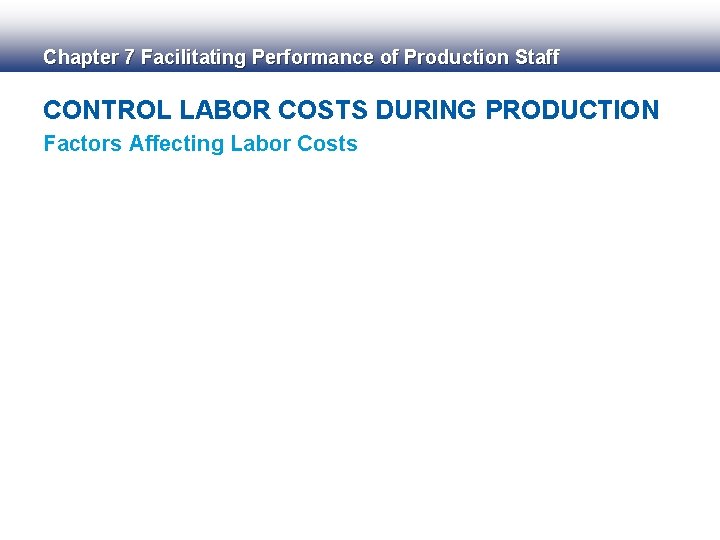 Chapter 7 Facilitating Performance of Production Staff

CONTROL LABOR COSTS DURING PRODUCTION

Factors Affecting Labor Costs